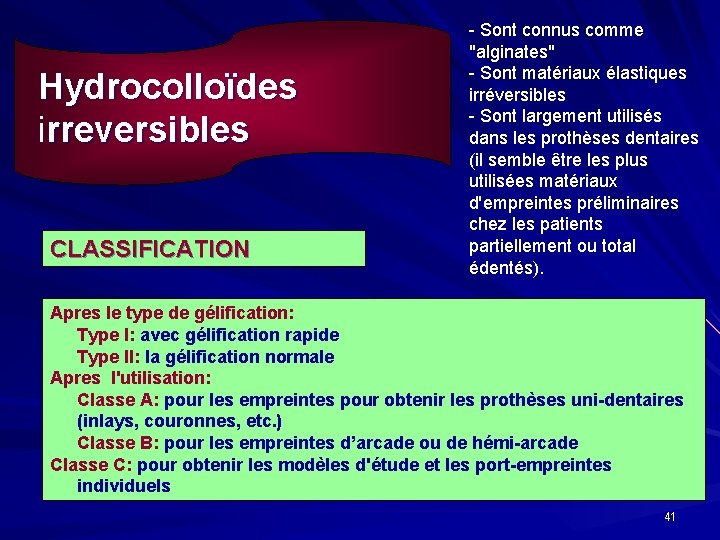 Hydrocolloïdes irreversibles

- Sont connus comme "alginates"
- Sont matériaux élastiques irréversibles
- Sont largement utilisés dans les prothèses dentaires (il semble être les plus utilisées matériaux d'empreintes préliminaires chez les patients partiellement ou total édentés).

CLASSIFICATION

Apres le type de gélification:
Type I: avec gélification rapide
Type II: la gélification normale
Apres l'utilisation:
Classe A: pour les empreintes pour obtenir les prothèses uni-dentaires (inlays, couronnes, etc.)
Classe B: pour les empreintes d'arcade ou de hémi-arcade
Classe C: pour obtenir les modèles d'étude et les port-empreintes individuels

41